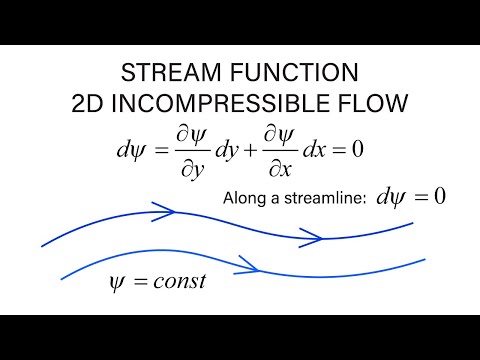 STREAM FUNCTION
2D INCOMPRESSIBLE FLOW

$d\psi = \frac{\partial \psi}{\partial y} dy + \frac{\partial \psi}{\partial x} dx = 0$

Along a streamline: $d\psi = 0$

$\psi = const$